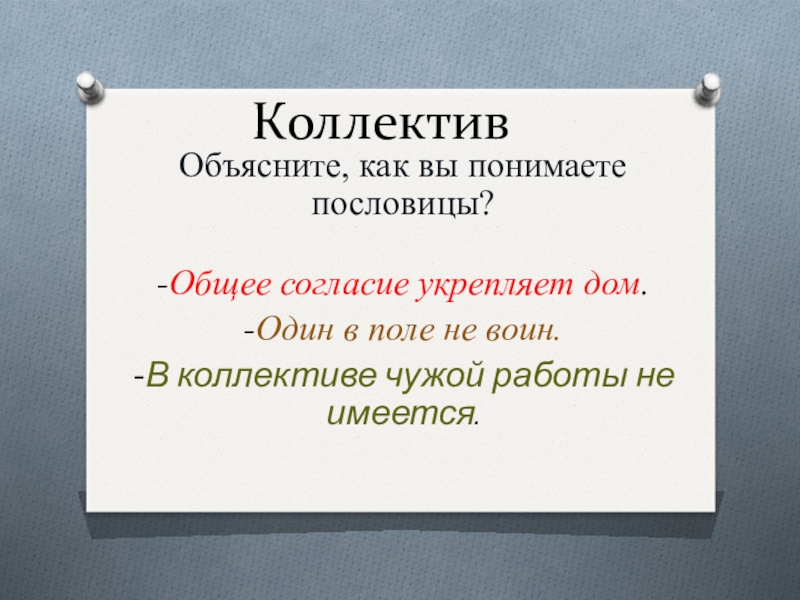 Коллектив

Объясните, как вы понимаете пословицы?

-Общее согласие укрепляет дом.

-Один в поле не воин.

-В коллективе чужой работы не имеется.